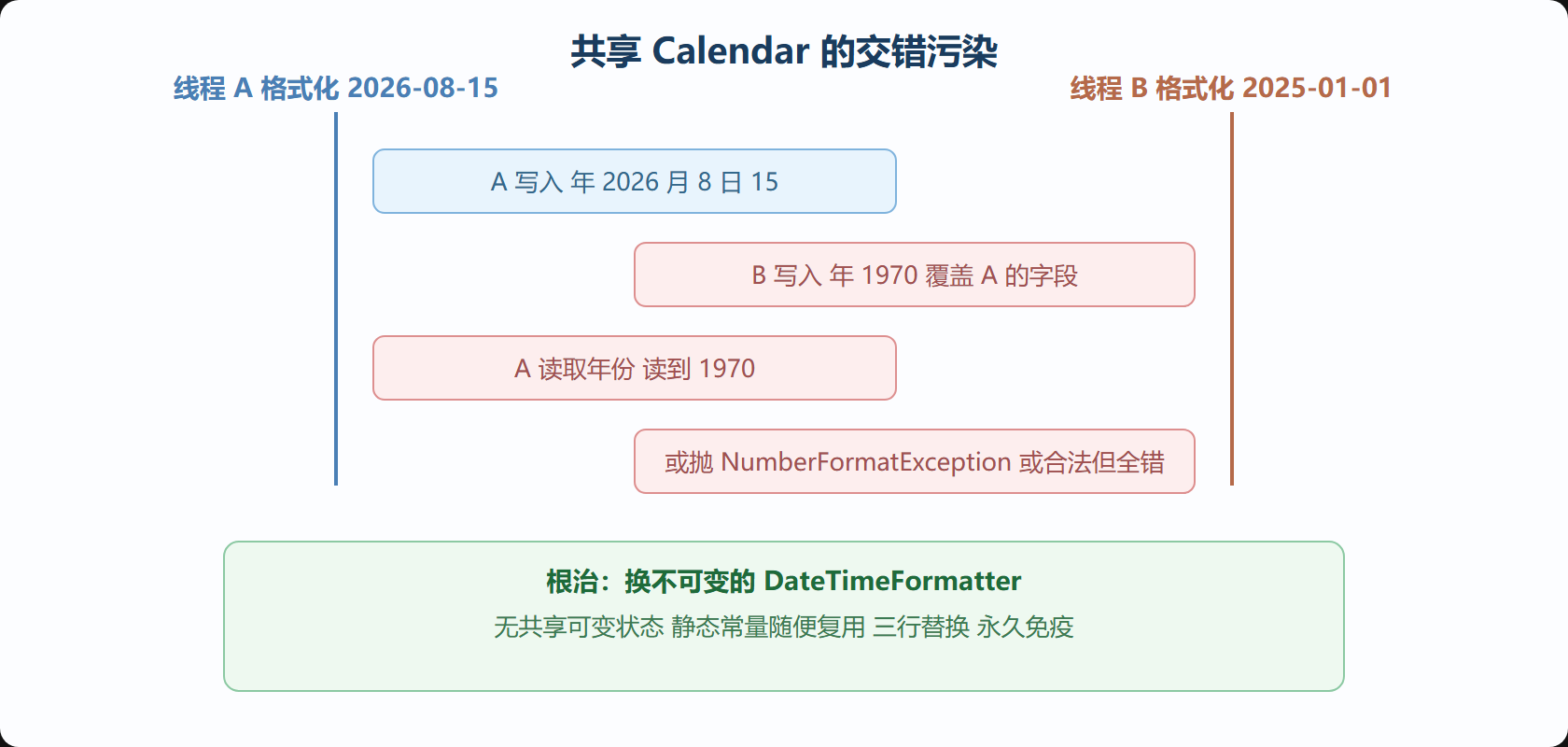 共享 Calendar 的交错污染

线程 A 格式化 2026-08-15

线程 B 格式化 2025-01-01

A 写入 年 2026 月 8 日 15

B 写入 年 1970 覆盖 A 的字段

A 读取年份 读到 1970

或抛 NumberFormatException 或合法但全错

根治：换不可变的 DateTimeFormatter

无共享可变状态 静态常量随便复用 三行替换 永久免疫